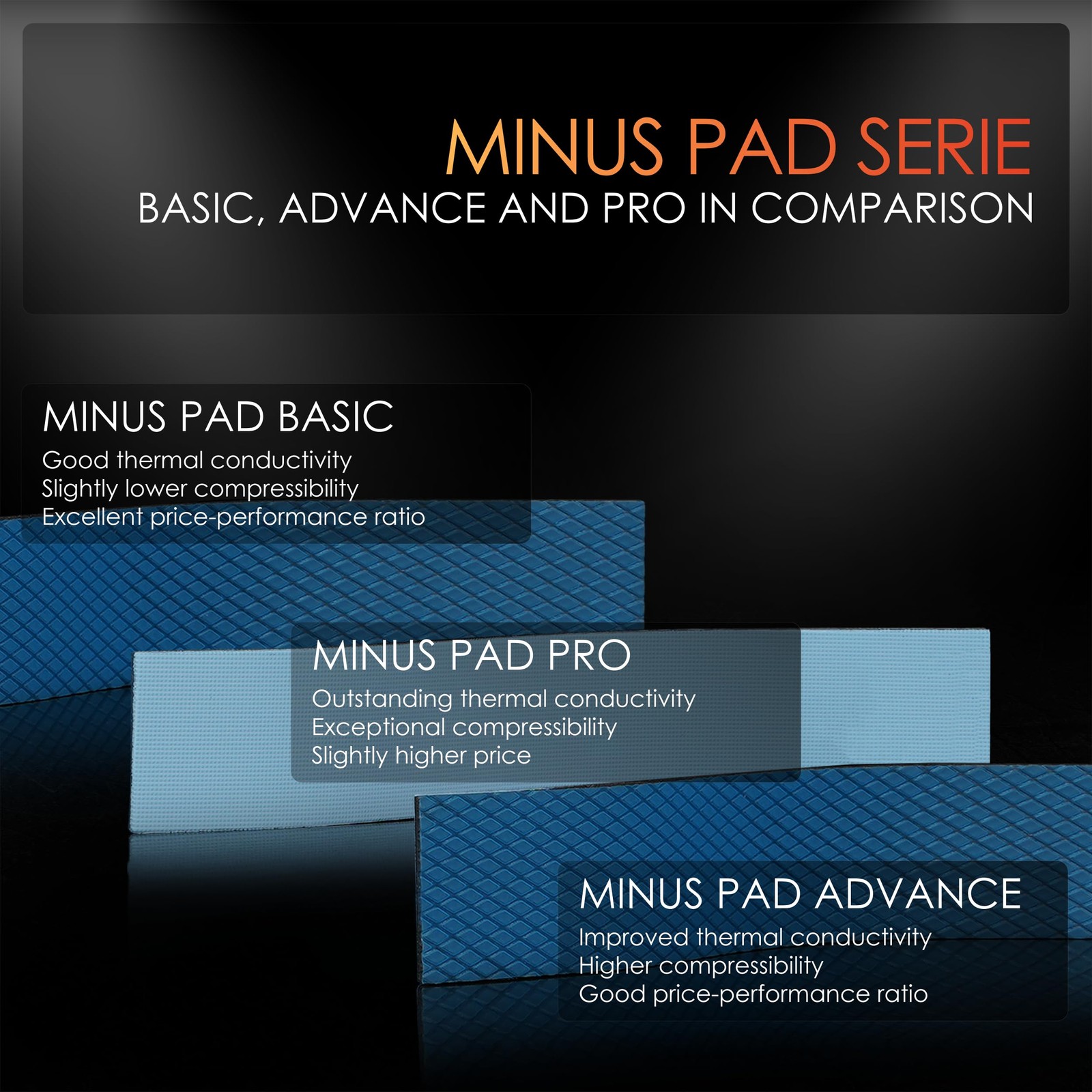 MINUS PAD SERIE
BASIC, ADVANCE AND PRO IN COMPARISON

MINUS PAD BASIC
Good thermal conductivity
Slightly lower compressibility
Excellent price-performance ratio

MINUS PAD PRO
Outstanding thermal conductivity
Exceptional compressibility
Slightly higher price

MINUS PAD ADVANCE
Improved thermal conductivity
Higher compressibility
Good price-performance ratio